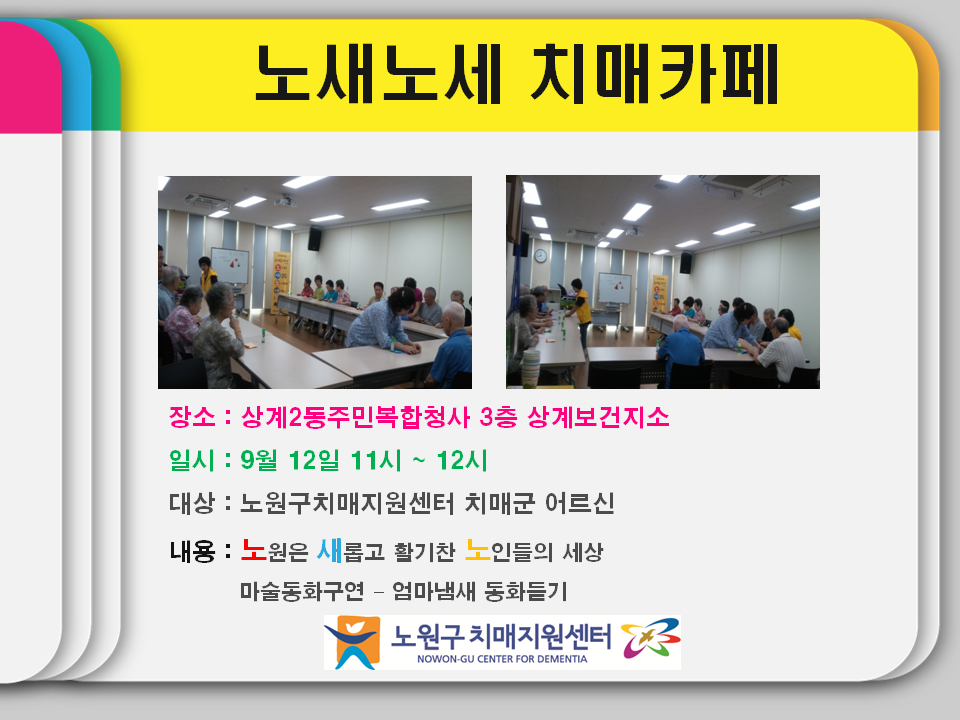 노새노세 치매카페

장소 : 상계2동주민복합청사 3층 상계보건지소

일시 : 9월 12일 11시 ~ 12시

대상 : 노원구치매지원센터 치매군 어르신

내용 : 노원은 새롭고 활기찬 노인들의 세상
마술동화구연 – 엄마냄새 동화듣기

노원구 치매지원센터
NOWON-GU CENTER FOR DEMENTIA